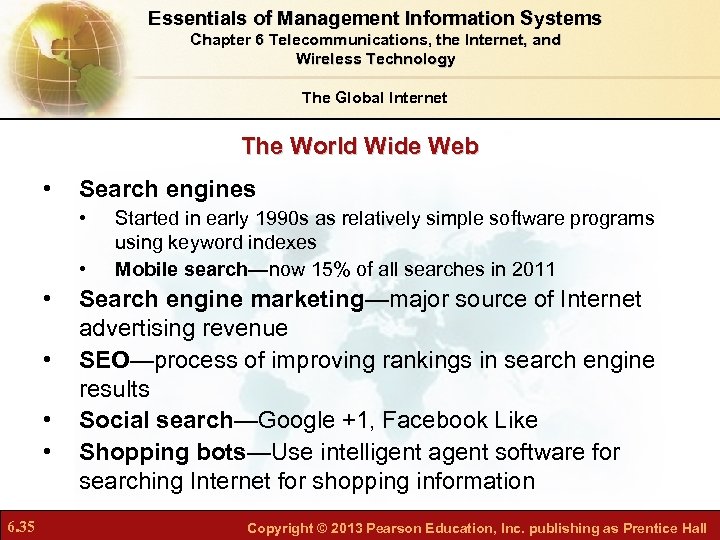 Essentials of Management Information Systems
Chapter 6 Telecommunications, the Internet, and Wireless Technology

The Global Internet

The World Wide Web

• Search engines
  • Started in early 1990s as relatively simple software programs using keyword indexes
  • Mobile search—now 15% of all searches in 2011
• Search engine marketing—major source of Internet advertising revenue
• SEO—process of improving rankings in search engine results
• Social search—Google +1, Facebook Like
• Shopping bots—Use intelligent agent software for searching Internet for shopping information

6.35

Copyright © 2013 Pearson Education, Inc. publishing as Prentice Hall